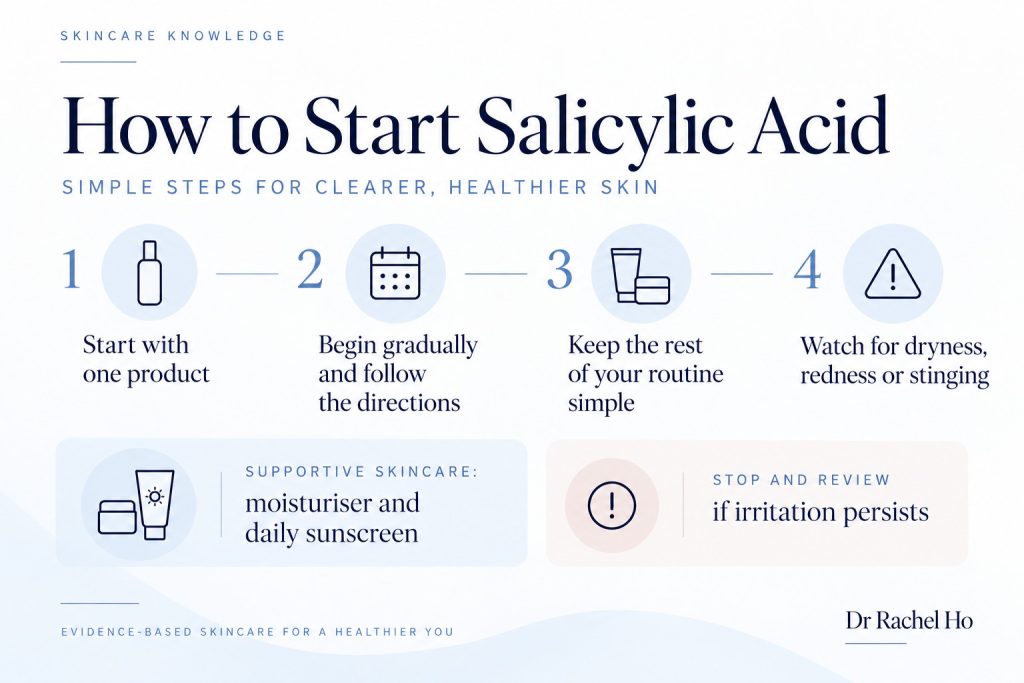 SKINCARE KNOWLEDGE

How to Start Salicylic Acid

SIMPLE STEPS FOR CLEARER, HEALTHIER SKIN

1

Start with one product

2

Begin gradually and follow the directions

3

Keep the rest of your routine simple

4

Watch for dryness, redness or stinging

SUPPORTIVE SKINCARE:
moisturiser and daily sunscreen

STOP AND REVIEW
if irritation persists

EVIDENCE-BASED SKINCARE FOR A HEALTHIER YOU

Dr Rachel Ho